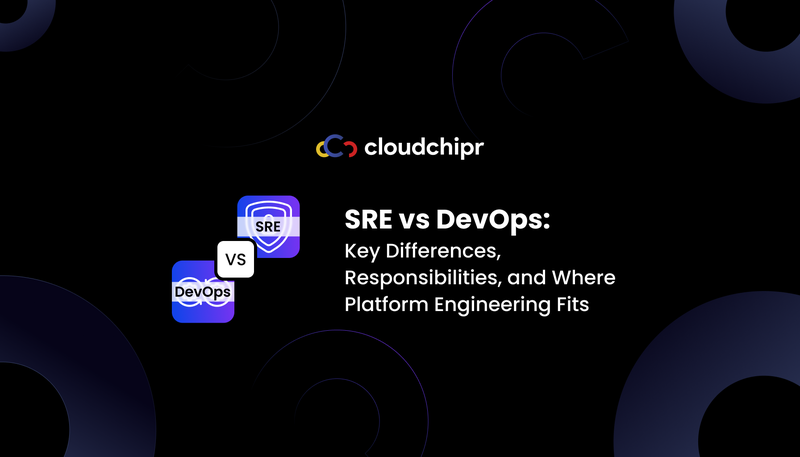 cloudchipr

SRE

VS

DevOps

SRE vs DevOps:
Key Differences, Responsibilities, and Where Platform Engineering Fits